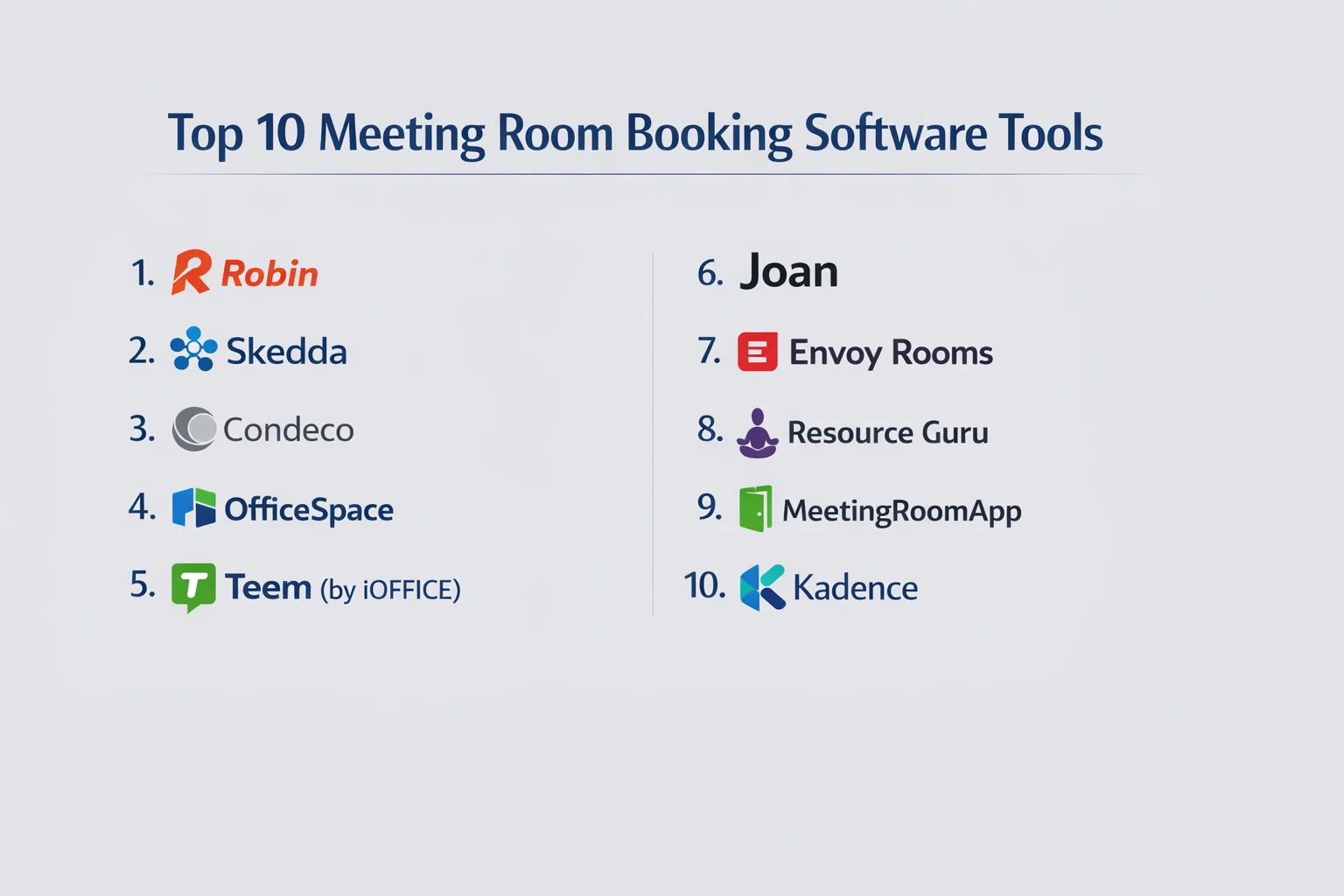 Top 10 Meeting Room Booking Software Tools

1. Robin
2. Skedda
3. Condeco
4. OfficeSpace
5. Teem (by iOFFICE)

6. Joan
7. Envoy Rooms
8. Resource Guru
9. MeetingRoomApp
10. Kadence